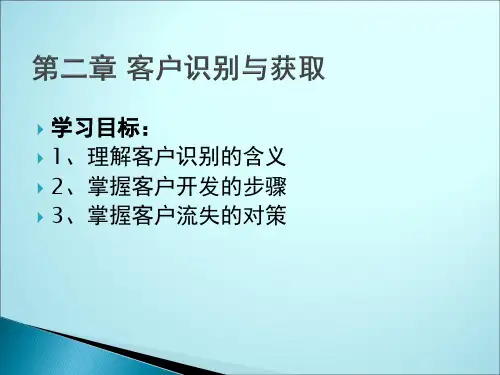 第二章 客户识别与获取

学习目标：

1、理解客户识别的含义

2、掌握客户开发的步骤

3、掌握客户流失的对策